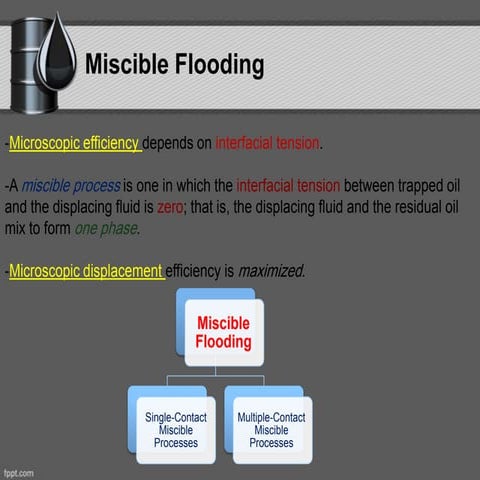 Miscible Flooding

-Microscopic efficiency depends on interfacial tension.

-A miscible process is one in which the interfacial tension between trapped oil and the displacing fluid is zero; that is, the displacing fluid and the residual oil mix to form one phase.

-Microscopic displacement efficiency is maximized.

Miscible Flooding

Single-Contact Miscible Processes

Multiple-Contact Miscible Processes

fppt.com